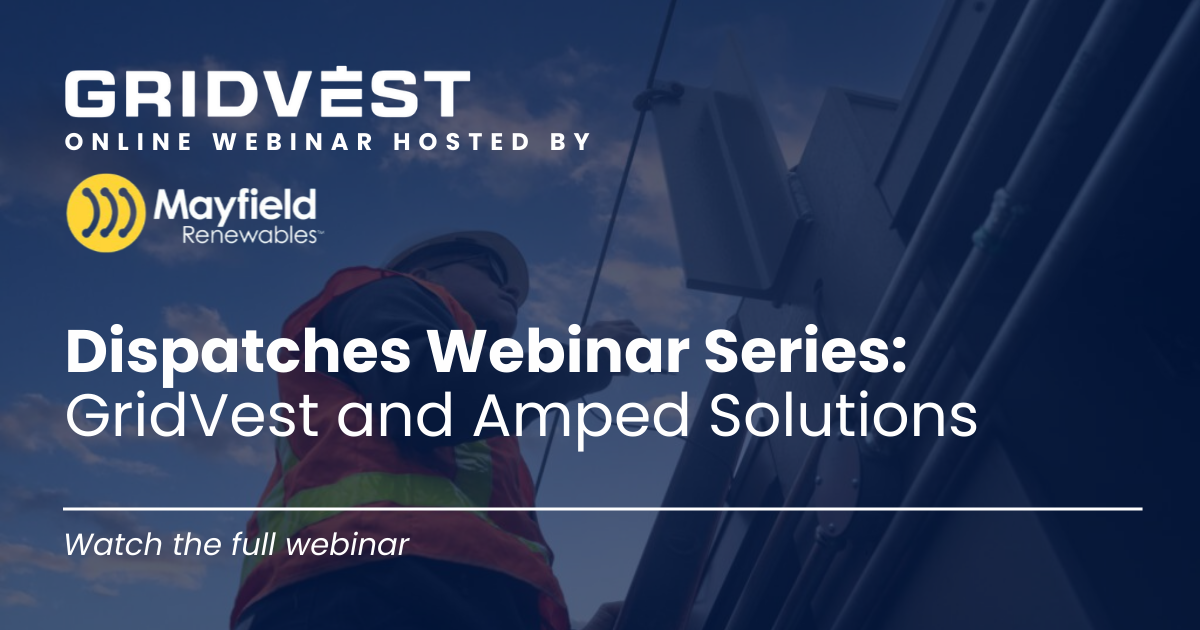 GRIDVEST
ONLINE WEBINAR HOSTED BY

Mayfield
Renewables™

Dispatches Webinar Series:
GridVest and Amped Solutions

Watch the full webinar